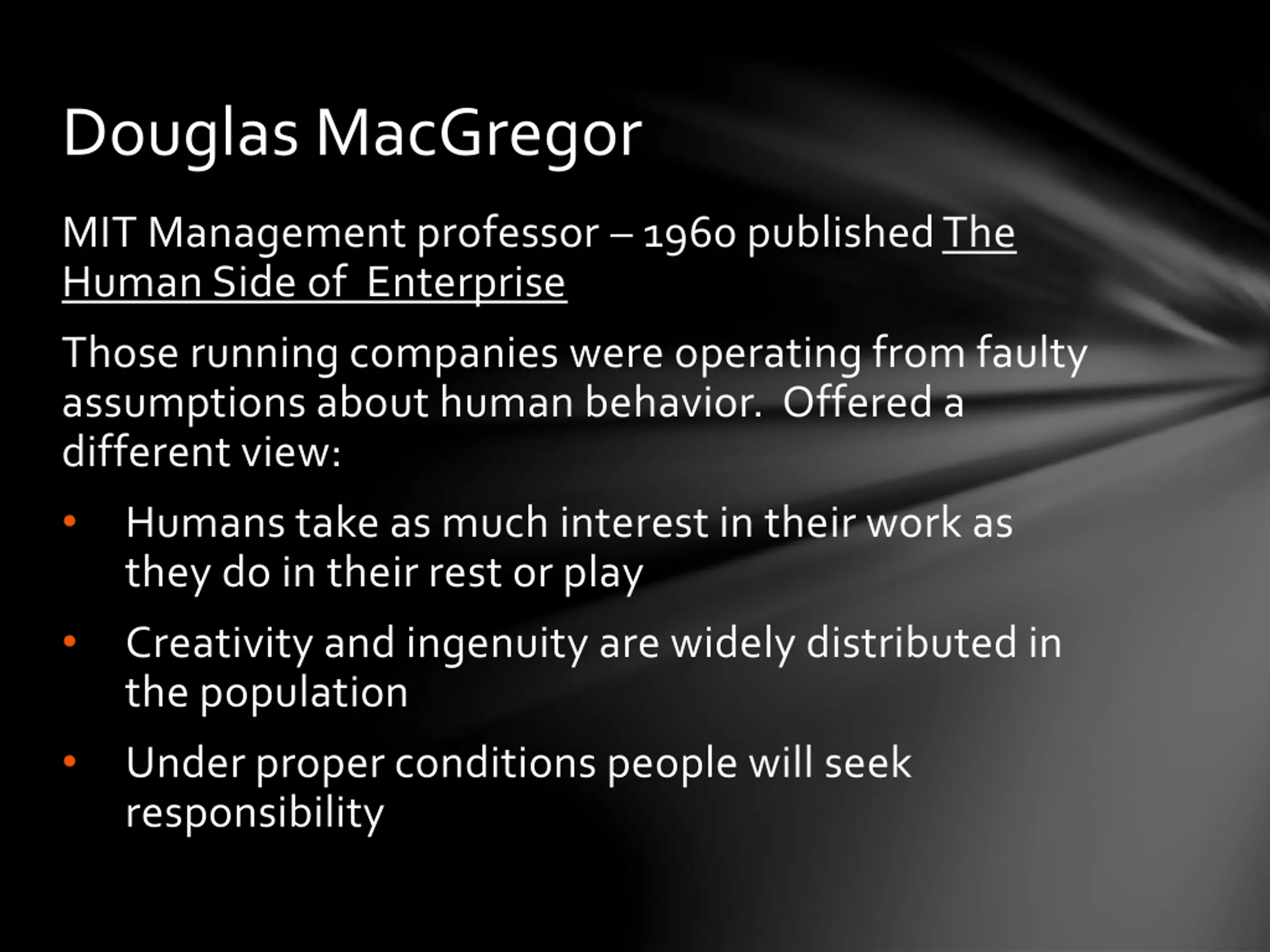 Douglas MacGregor

MIT Management professor – 1960 published The Human Side of Enterprise

Those running companies were operating from faulty assumptions about human behavior. Offered a different view:

• Humans take as much interest in their work as they do in their rest or play

• Creativity and ingenuity are widely distributed in the population

• Under proper conditions people will seek responsibility